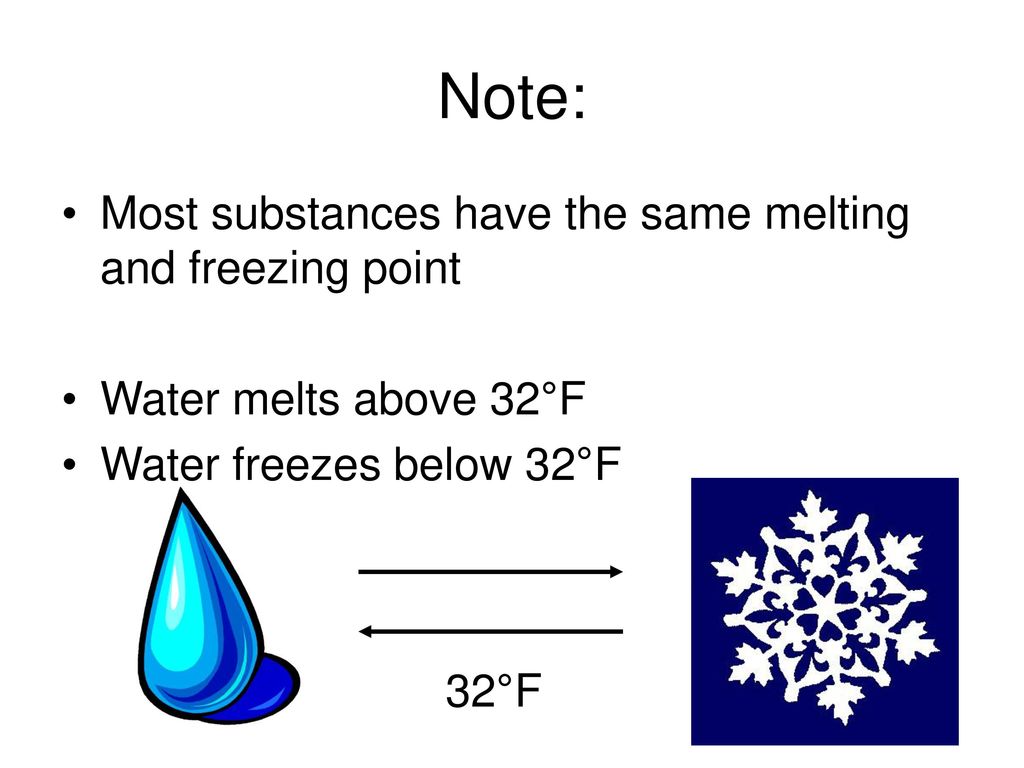 Note:

• Most substances have the same melting and freezing point

• Water melts above 32°F
• Water freezes below 32°F

32°F